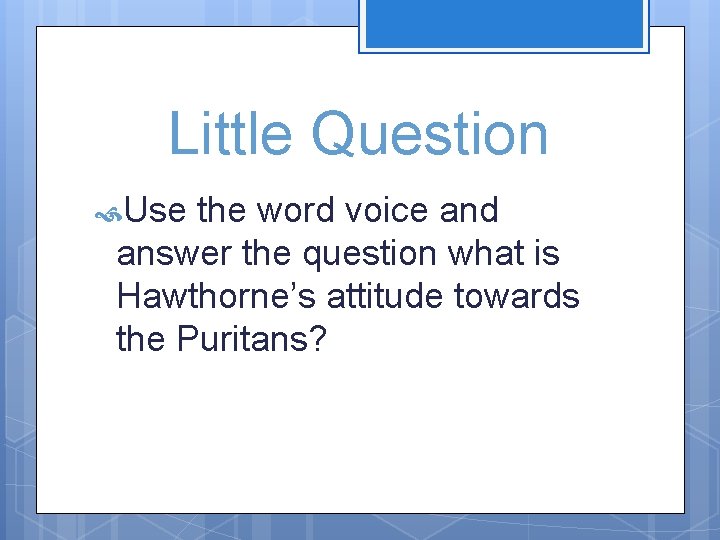 Little Question

Use the word voice and answer the question what is Hawthorne’s attitude towards the Puritans?